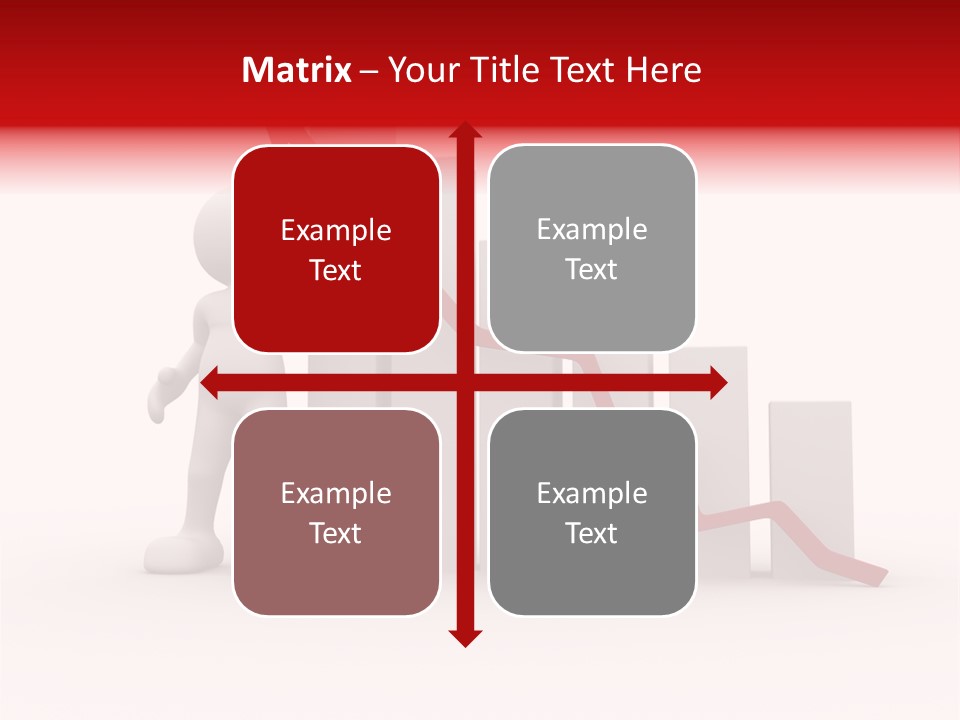 Matrix – Your Title Text Here

Example Text

Example Text

Example Text

Example Text